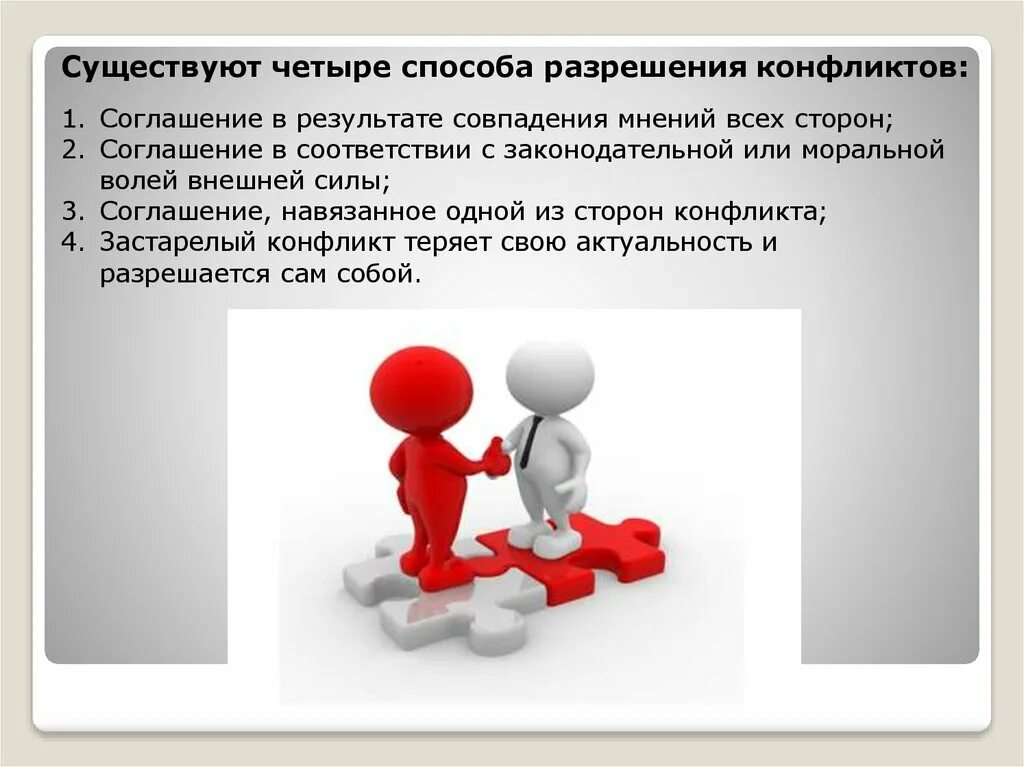 Существуют четыре способа разрешения конфликтов:

1. Соглашение в результате совпадения мнений всех сторон;
2. Соглашение в соответствии с законодательной или моральной волей внешней силы;
3. Соглашение, навязанное одной из сторон конфликта;
4. Застарелый конфликт теряет свою актуальность и разрешается сам собой.